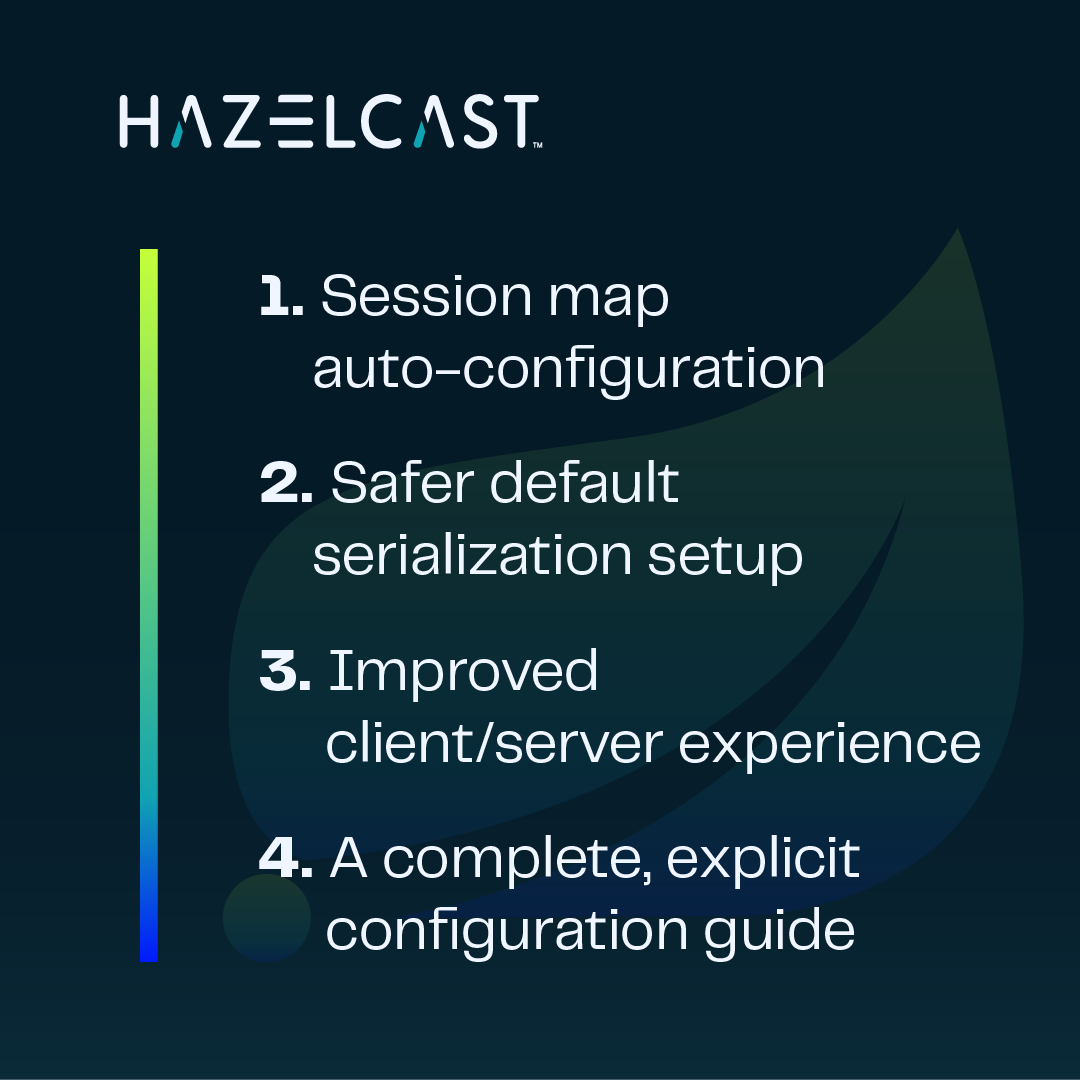 HAZELCAST™

1. Session map auto-configuration

2. Safer default serialization setup

3. Improved client/server experience

4. A complete, explicit configuration guide